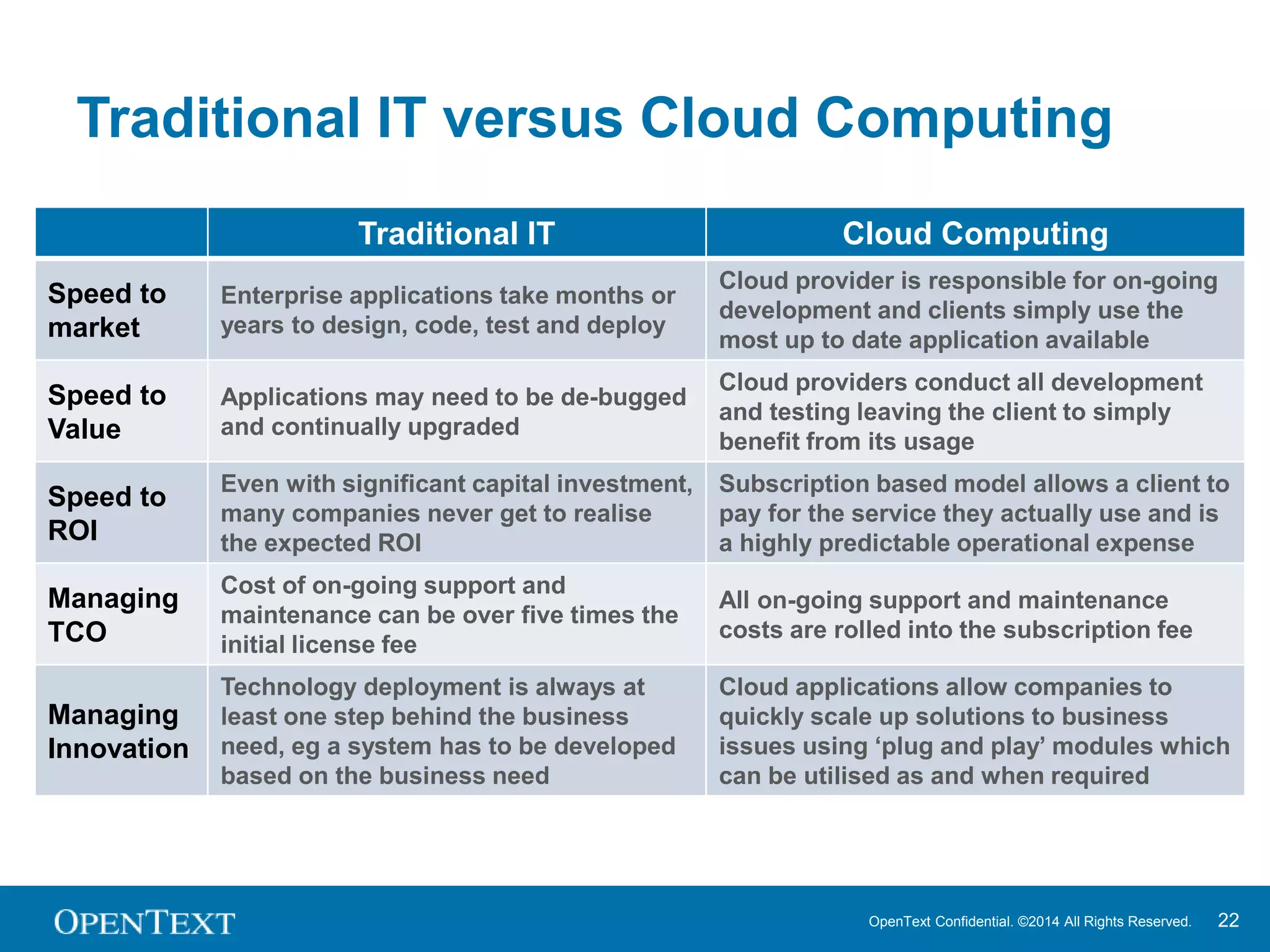 Traditional IT versus Cloud Computing

| | Traditional IT | Cloud Computing |
|---|---|---|
| Speed to market | Enterprise applications take months or years to design, code, test and deploy | Cloud provider is responsible for on-going development and clients simply use the most up to date application available |
| Speed to Value | Applications may need to be de-bugged and continually upgraded | Cloud providers conduct all development and testing leaving the client to simply benefit from its usage |
| Speed to ROI | Even with significant capital investment, many companies never get to realise the expected ROI | Subscription based model allows a client to pay for the service they actually use and is a highly predictable operational expense |
| Managing TCO | Cost of on-going support and maintenance can be over five times the initial license fee | All on-going support and maintenance costs are rolled into the subscription fee |
| Managing Innovation | Technology deployment is always at least one step behind the business need, eg a system has to be developed based on the business need | Cloud applications allow companies to quickly scale up solutions to business issues using ‘plug and play’ modules which can be utilised as and when required |

OPENTEXT

OpenText Confidential. ©2014 All Rights Reserved. 22